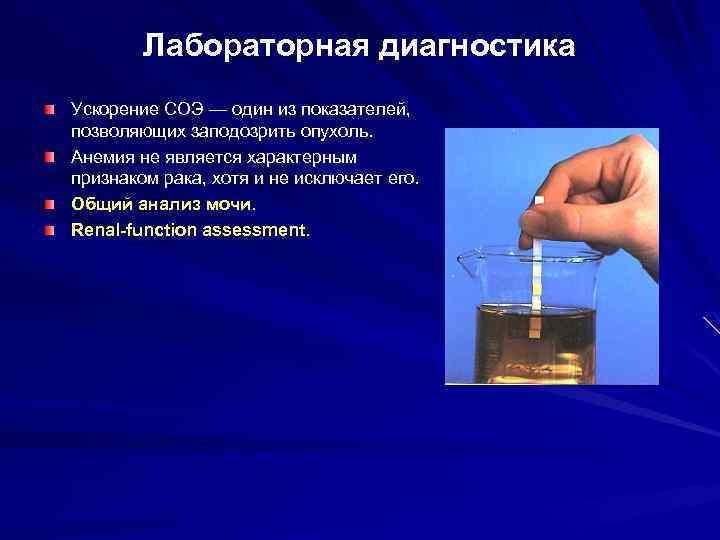 Лабораторная диагностика

Ускорение СОЭ — один из показателей, позволяющих заподозрить опухоль.

Анемия не является характерным признаком рака, хотя и не исключает его.

Общий анализ мочи.

Renal-function assessment.